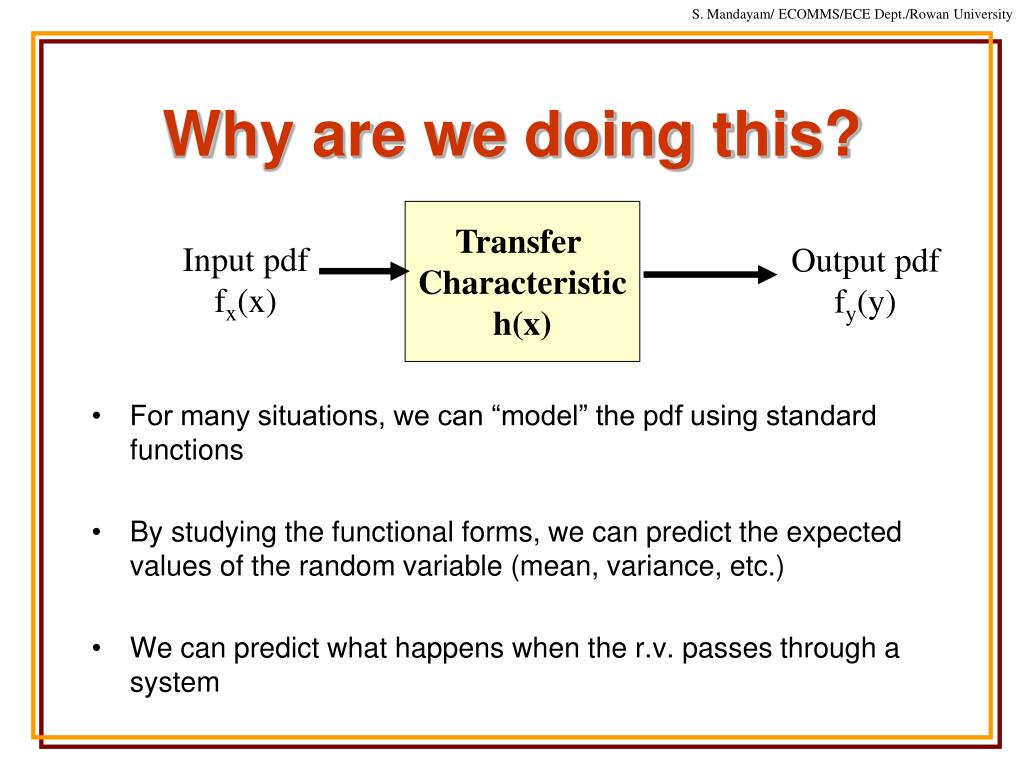 S. Mandayam/ ECOMMS/ECE Dept./Rowan University

Why are we doing this?

Input pdf
$f_x(x)$

Transfer
Characteristic
h(x)

Output pdf
$f_y(y)$

• For many situations, we can “model” the pdf using standard functions

• By studying the functional forms, we can predict the expected values of the random variable (mean, variance, etc.)

• We can predict what happens when the r.v. passes through a system